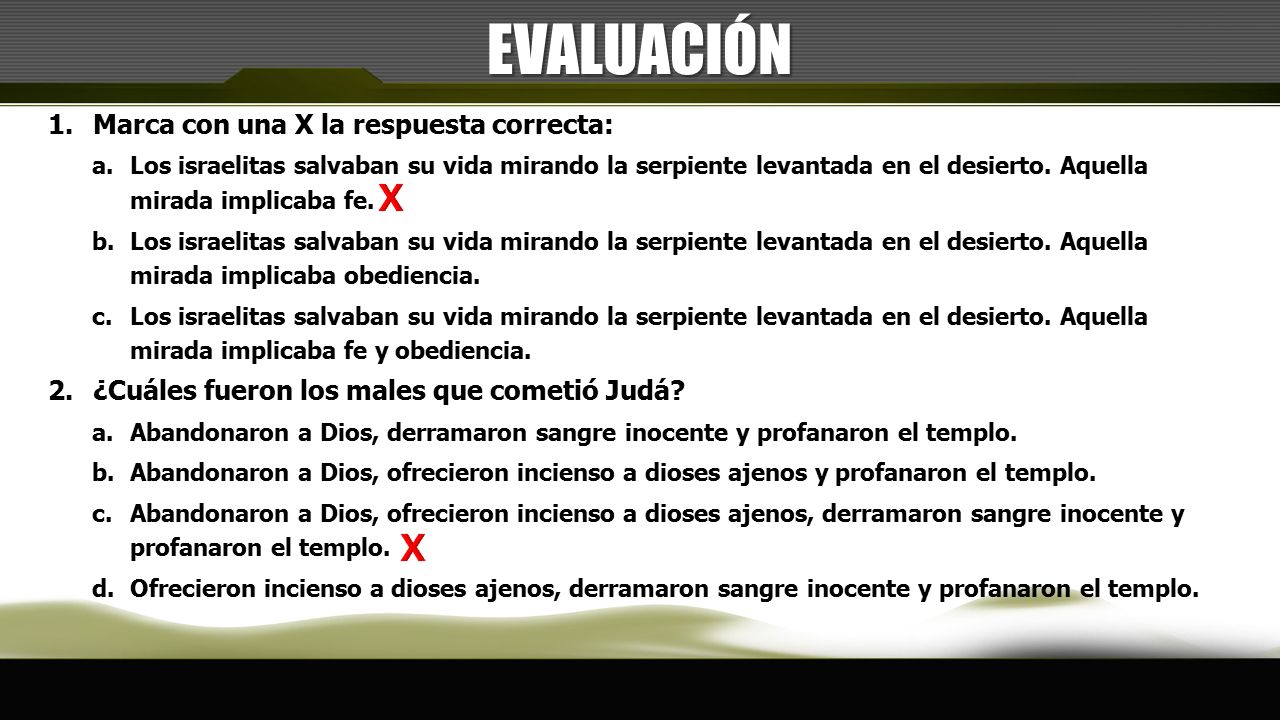 EVALUACIÓN

1. Marca con una X la respuesta correcta:

a. Los israelitas salvaban su vida mirando la serpiente levantada en el desierto. Aquella mirada implicaba fe. X

b. Los israelitas salvaban su vida mirando la serpiente levantada en el desierto. Aquella mirada implicaba obediencia.

c. Los israelitas salvaban su vida mirando la serpiente levantada en el desierto. Aquella mirada implicaba fe y obediencia.

2. ¿Cuáles fueron los males que cometió Judá?

a. Abandonaron a Dios, derramaron sangre inocente y profanaron el templo.

b. Abandonaron a Dios, ofrecieron incienso a dioses ajenos y profanaron el templo.

c. Abandonaron a Dios, ofrecieron incienso a dioses ajenos, derramaron sangre inocente y profanaron el templo. X

d. Ofrecieron incienso a dioses ajenos, derramaron sangre inocente y profanaron el templo.